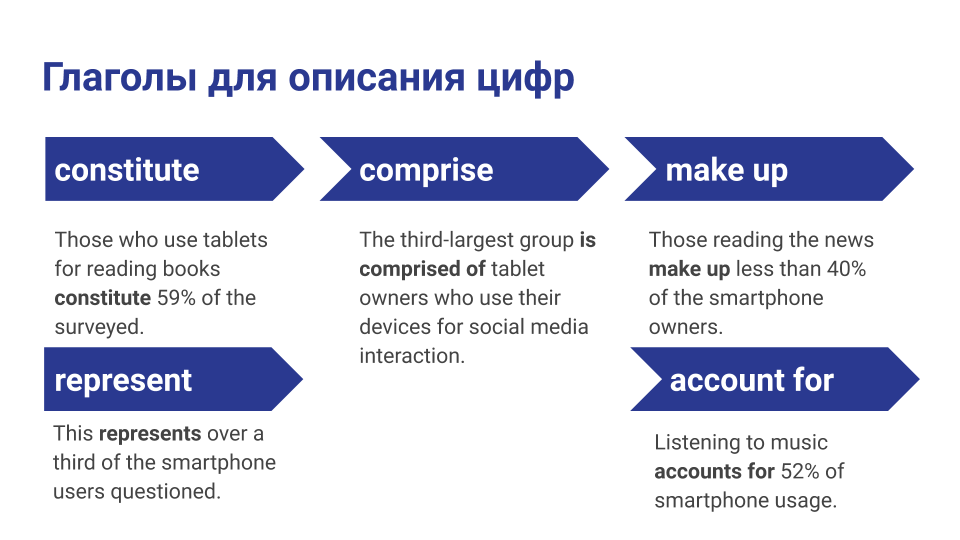 Глаголы для описания цифр

constitute

Those who use tablets for reading books constitute 59% of the surveyed.

represent

This represents over a third of the smartphone users questioned.

comprise

The third-largest group is comprised of tablet owners who use their devices for social media interaction.

make up

Those reading the news make up less than 40% of the smartphone owners.

account for

Listening to music accounts for 52% of smartphone usage.